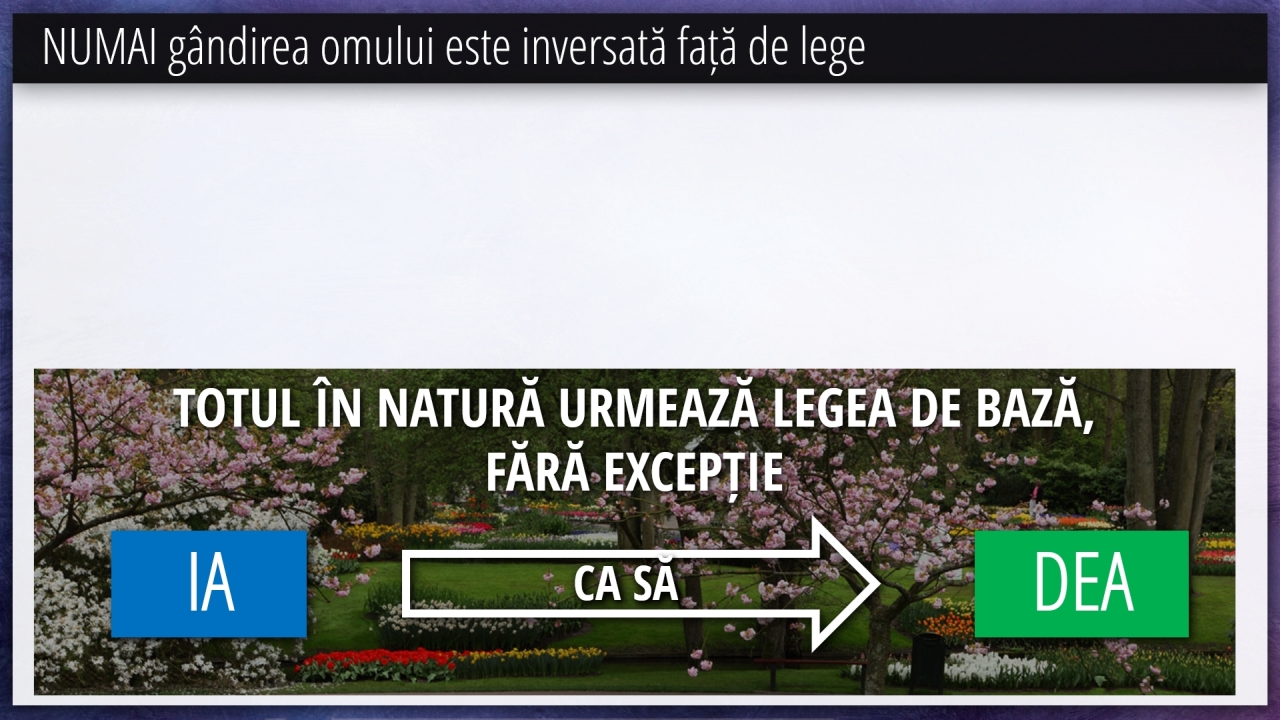 NUMAI gândirea omului este inversată față de lege

TOTUL ÎN NATURĂ URMEAZĂ LEGEA DE BAZĂ, FĂRĂ EXCEPȚIE

IA

CA SĂ

DEA